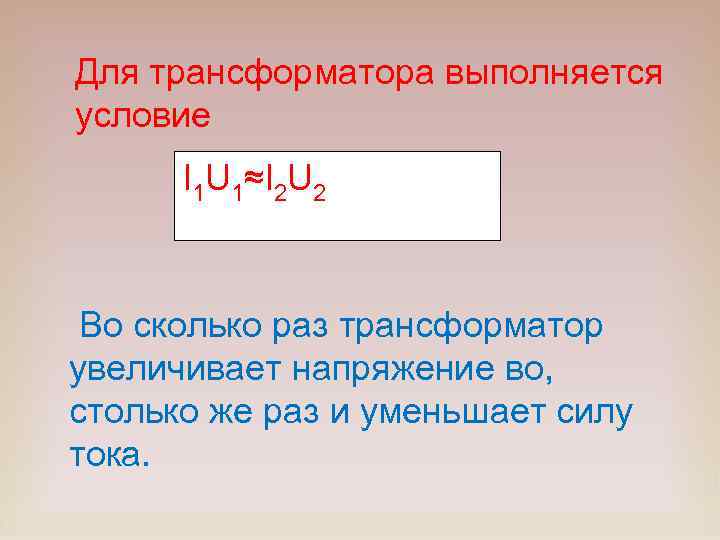 Для трансформатора выполняется условие

$I_1U_1 \approx I_2U_2$

Во сколько раз трансформатор увеличивает напряжение во, столько же раз и уменьшает силу тока.